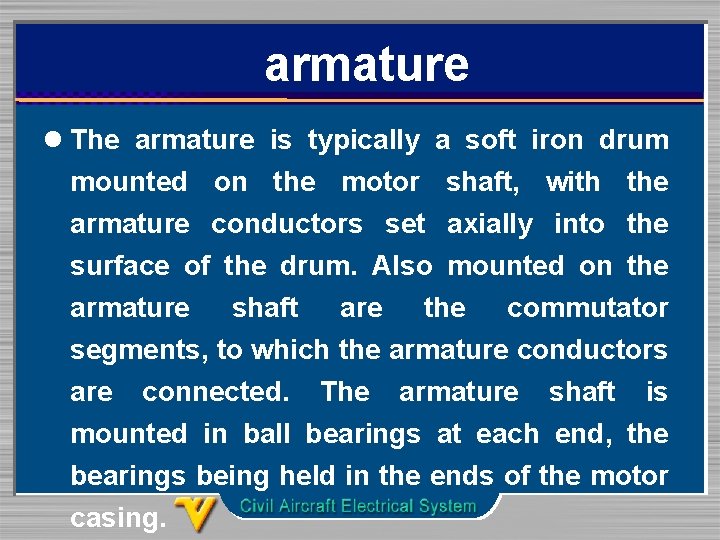 armature

● The armature is typically a soft iron drum mounted on the motor shaft, with the armature conductors set axially into the surface of the drum. Also mounted on the armature shaft are the commutator segments, to which the armature conductors are connected. The armature shaft is mounted in ball bearings at each end, the bearings being held in the ends of the motor casing.

Civil Aircraft Electrical System